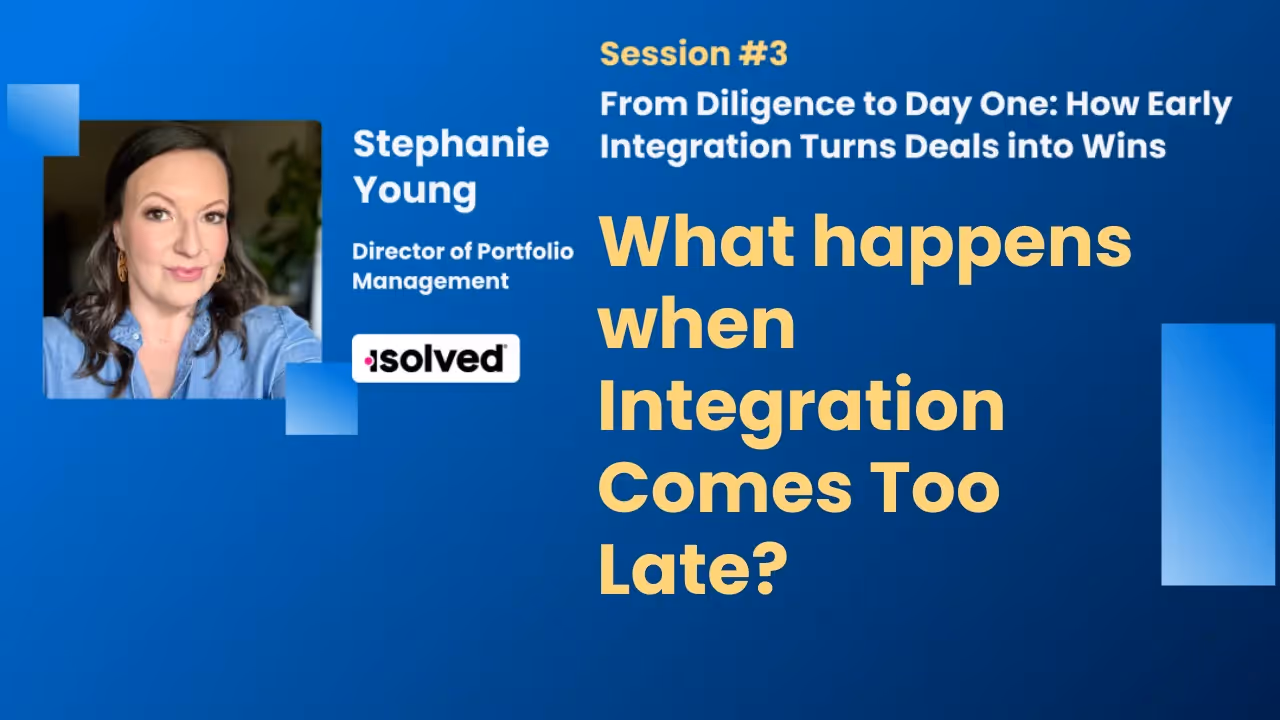 Stephanie Young

Director of Portfolio Management

isolved

Session #3

From Diligence to Day One: How Early Integration Turns Deals into Wins

What happens when Integration Comes Too Late?